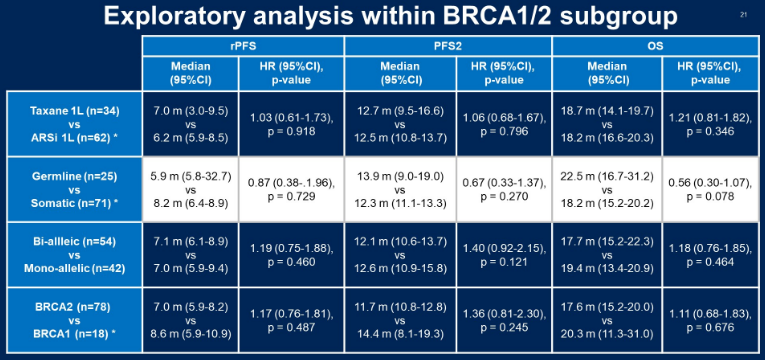 Exploratory analysis within BRCA1/2 subgroup

21

| | rPFS | | PFS2 | | OS | |
|---|---|---|---|---|---|---|
| | Median (95%CI) | HR (95%CI), p-value | Median (95%CI) | HR (95%CI), p-value | Median (95%CI) | HR (95%CI), p-value |
| Taxane 1L (n=34) vs ARSi 1L (n=62) * | 7.0 m (3.0-9.5) vs 6.2 m (5.9-8.5) | 1.03 (0.61-1.73), p = 0.918 | 12.7 m (9.5-16.6) vs 12.5 m (10.8-13.7) | 1.06 (0.68-1.67), p = 0.796 | 18.7 m (14.1-19.7) vs 18.2 m (16.6-20.3) | 1.21 (0.81-1.82), p = 0.346 |
| Germline (n=25) vs Somatic (n=71) * | 5.9 m (5.8-32.7) vs 8.2 m (6.4-8.9) | 0.87 (0.38-.1.96), p = 0.729 | 13.9 m (9.0-19.0) vs 12.3 m (11.1-13.3) | 0.67 (0.33-1.37), p = 0.270 | 22.5 m (16.7-31.2) vs 18.2 m (15.2-20.2) | 0.56 (0.30-1.07), p = 0.078 |
| Bi-allleic (n=54) vs Mono-allelic (n=42) | 7.1 m (6.1-8.9) vs 7.0 m (5.9-9.4) | 1.19 (0.75-1.88), p = 0.460 | 12.1 m (10.6-13.7) vs 12.6 m (10.9-15.8) | 1.40 (0.92-2.15), p = 0.121 | 17.7 m (15.2-22.3) vs 19.4 m (13.4-20.9) | 1.18 (0.76-1.85), p = 0.464 |
| BRCA2 (n=78) vs BRCA1 (n=18) * | 7.0 m (5.9-8.2) vs 8.6 m (5.9-10.9) | 1.17 (0.76-1.81), p = 0.487 | 11.7 m (10.8-12.8) vs 14.4 m (8.1-19.3) | 1.36 (0.81-2.30), p = 0.245 | 17.6 m (15.2-20.0) vs 20.3 m (11.3-31.0) | 1.11 (0.68-1.83), p = 0.676 |